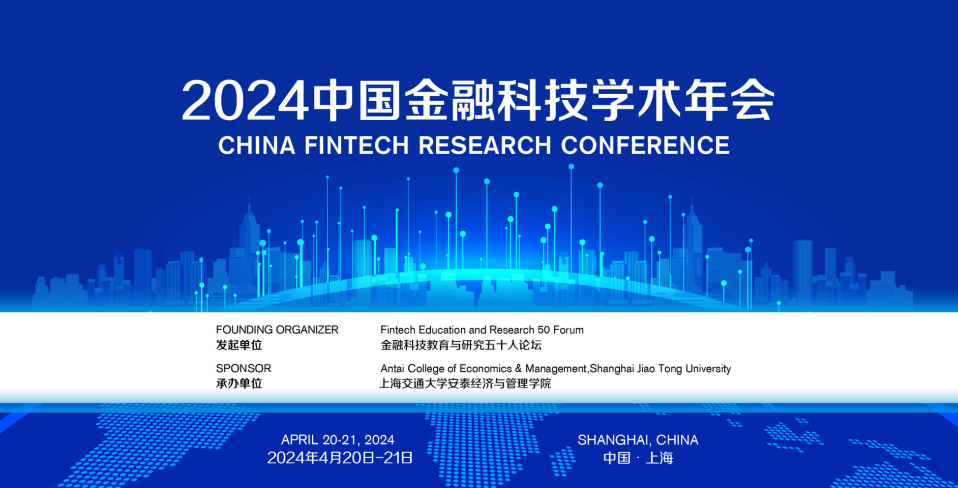 2024中国金融科技学术年会
CHINA FINTECH RESEARCH CONFERENCE

FOUNDING ORGANIZER
发起单位

Fintech Education and Research 50 Forum
金融科技教育与研究五十人论坛

SPONSOR
承办单位

Antai College of Economics & Management,Shanghai Jiao Tong University
上海交通大学安泰经济与管理学院

APRIL 20-21, 2024
2024年4月20日-21日

SHANGHAI, CHINA
中国 · 上海